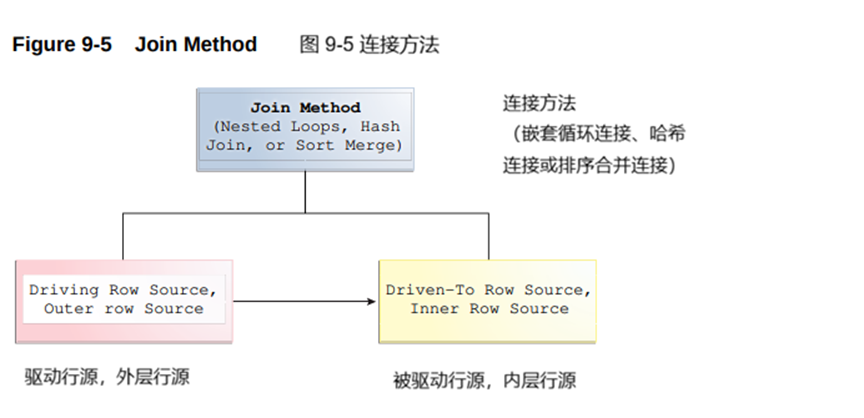 Figure 9-5 Join Method 图 9-5 连接方法

Join Method
(Nested Loops, Hash Join, or Sort Merge)

连接方法
（嵌套循环连接、哈希连接或排序合并连接）

Driving Row Source,
Outer row Source

Driven-To Row Source,
Inner Row Source

驱动行源，外层行源

被驱动行源，内层行源